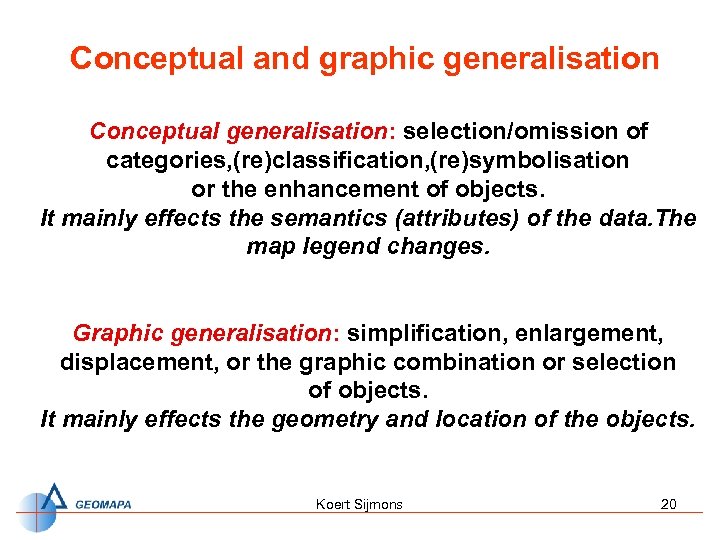 Conceptual and graphic generalisation

Conceptual generalisation: selection/omission of categories,(re)classification,(re)symbolisation or the enhancement of objects.
It mainly effects the semantics (attributes) of the data.The map legend changes.

Graphic generalisation: simplification, enlargement, displacement, or the graphic combination or selection of objects.
It mainly effects the geometry and location of the objects.

GEOMAPA

Koert Sijmons

20